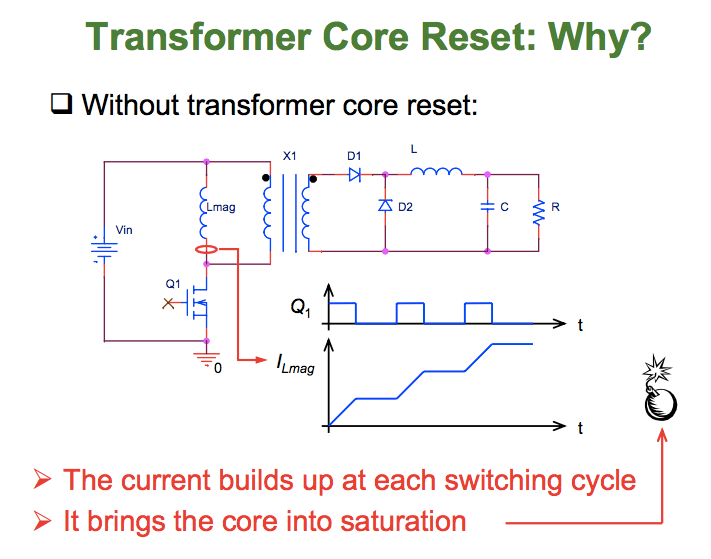 Transformer Core Reset: Why?

❑ Without transformer core reset:

X1
D1
L
Lmag
D2
C
R
Vin
Q1
0
$Q_1$
t
$I_{Lmag}$
t

➢ The current builds up at each switching cycle
➢ It brings the core into saturation